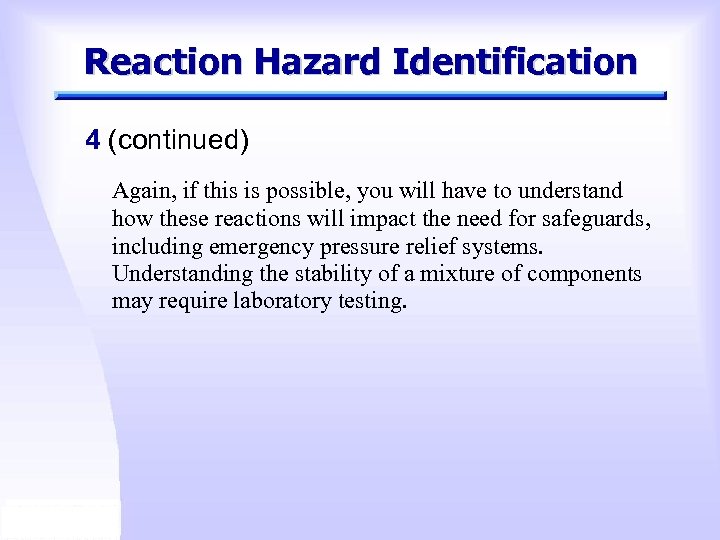 Reaction Hazard Identification

4 (continued)

Again, if this is possible, you will have to understand how these reactions will impact the need for safeguards, including emergency pressure relief systems. Understanding the stability of a mixture of components may require laboratory testing.